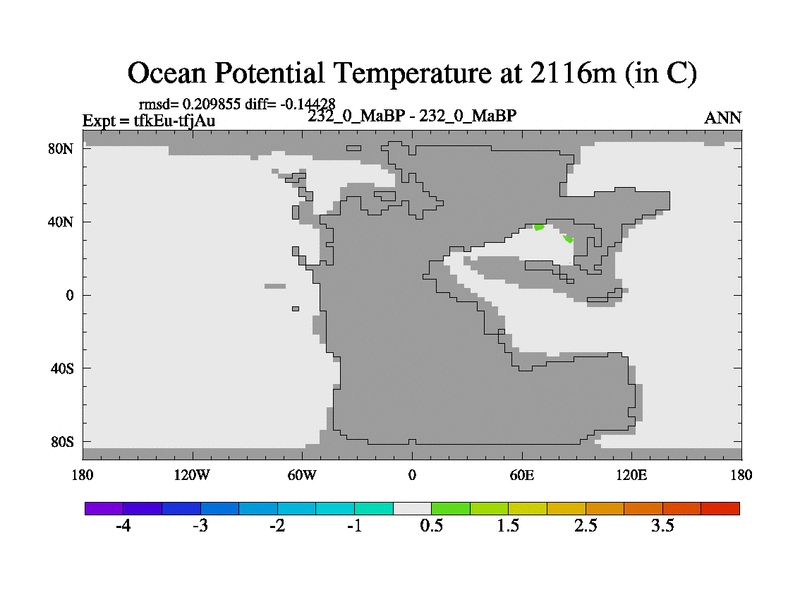 Ocean Potential Temperature at 2116m (in C)

rmsd= 0.209855 diff= -0.14428
Expt = tfkEu-tfjAu
232_0_MaBP - 232_0_MaBP
ANN

80N
40N
0
40S
80S

180
120W
60W
0
60E
120E
180

-4
-3
-2
-1
0.5
1.5
2.5
3.5